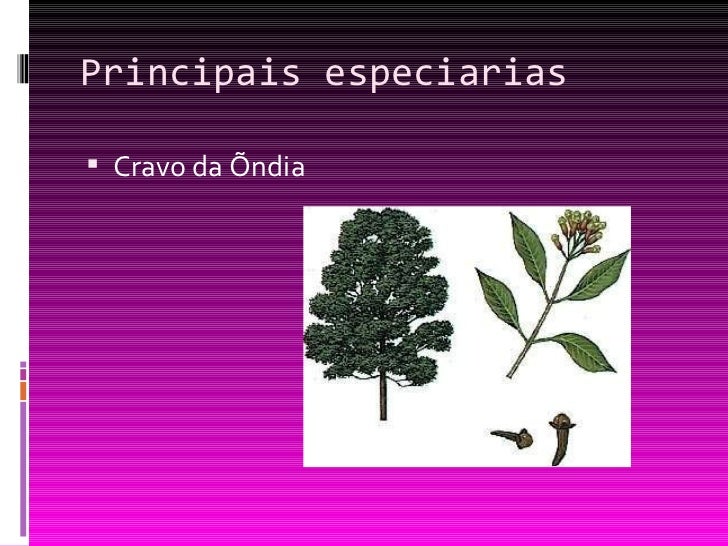 Principais especiarias

Cravo da Õndia